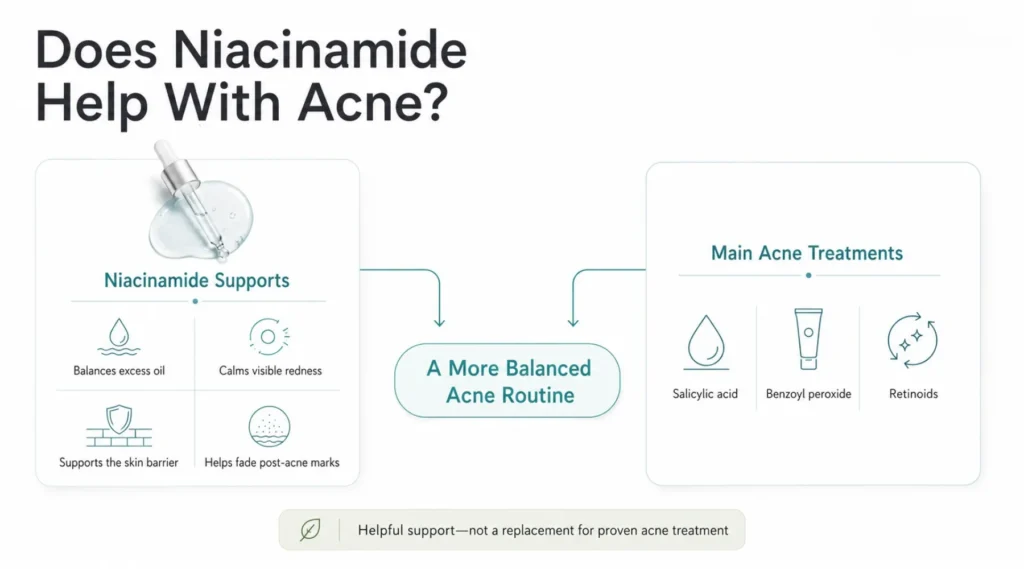 Does Niacinamide Help With Acne?

Niacinamide Supports

Balances excess oil

Calms visible redness

Supports the skin barrier

Helps fade post-acne marks

A More Balanced Acne Routine

Main Acne Treatments

Salicylic acid

Benzoyl peroxide

Retinoids

Helpful support—not a replacement for proven acne treatment